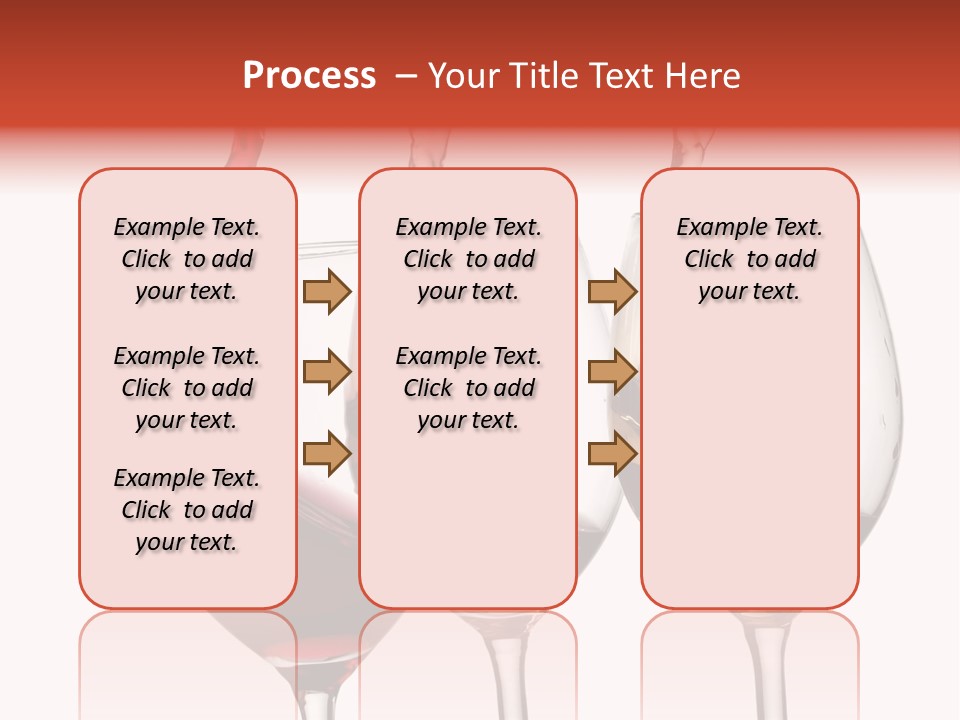 Process – Your Title Text Here

Example Text. Click to add your text.

Example Text. Click to add your text.

Example Text. Click to add your text.

Example Text. Click to add your text.

Example Text. Click to add your text.

Example Text. Click to add your text.